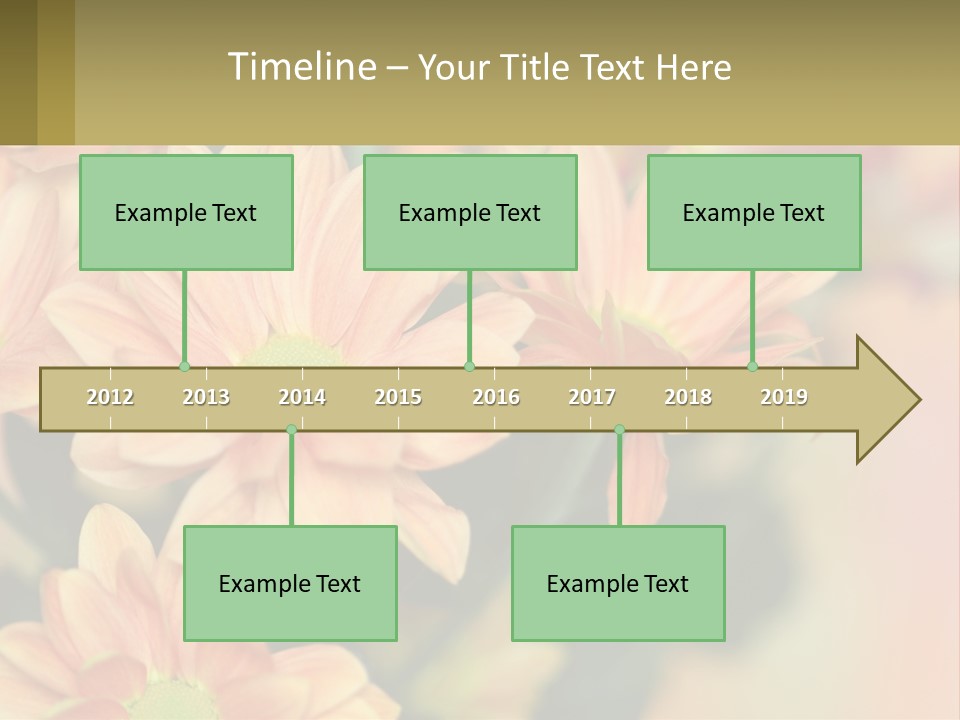 Timeline – Your Title Text Here

Example Text

Example Text

Example Text

2012 2013 2014 2015 2016 2017 2018 2019

Example Text

Example Text